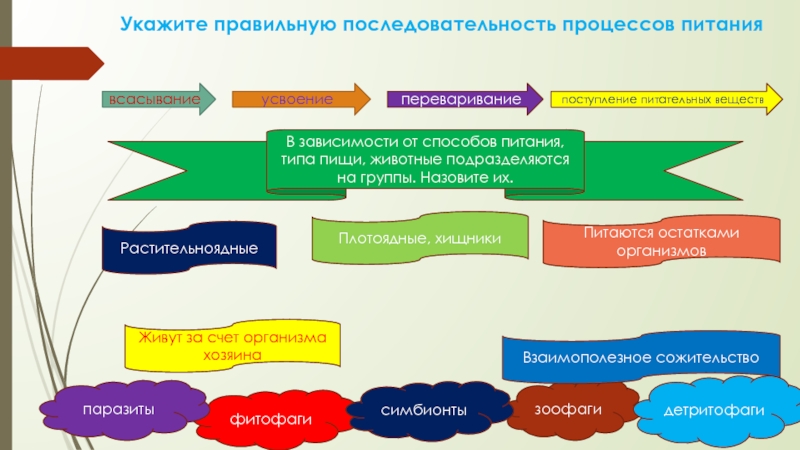 Укажите правильную последовательность процессов питания

всасывание

усвоение

переваривание

поступление питательных веществ

В зависимости от способов питания, типа пищи, животные подразделяются на группы. Назовите их.

Растительноядные

Плотоядные, хищники

Питаются остатками организмов

Живут за счет организма хозяина

Взаимополезное сожительство

паразиты

фитофаги

симбионты

зоофаги

детритофаги